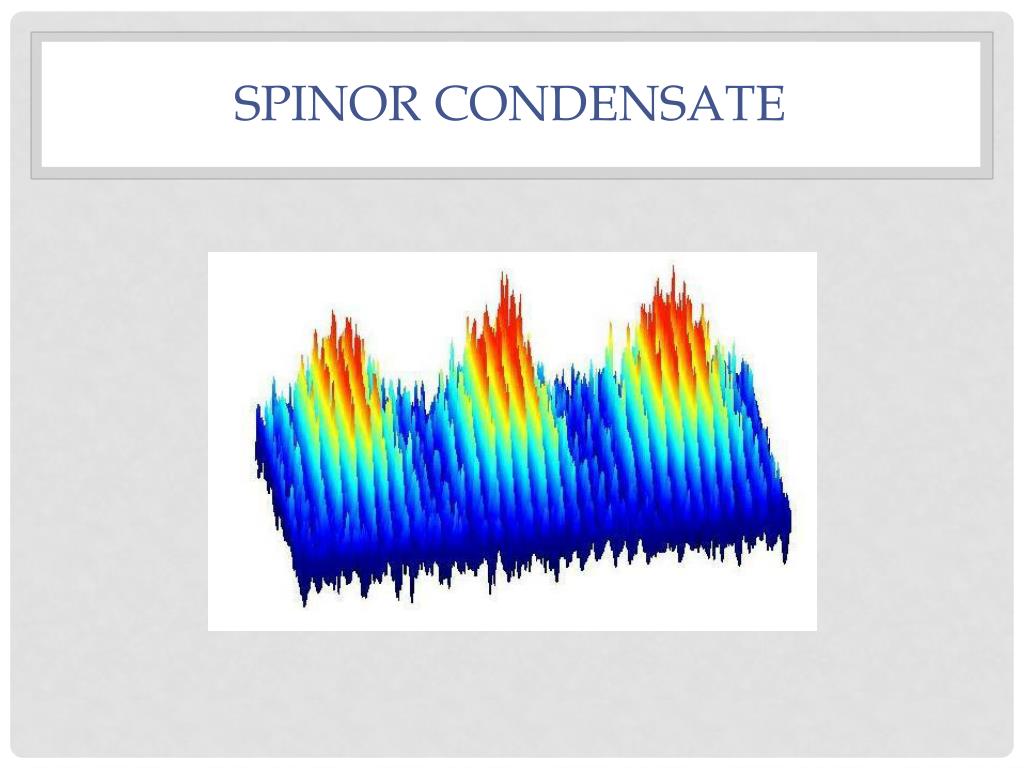 SPINOR CONDENSATE